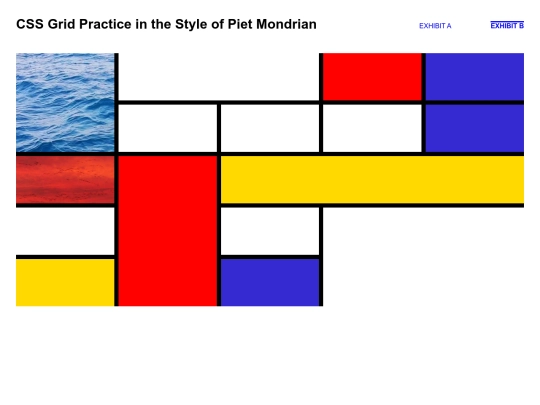 CSS Grid Practice in the Style of Piet Mondrian

EXHIBIT A

EXHIBIT B